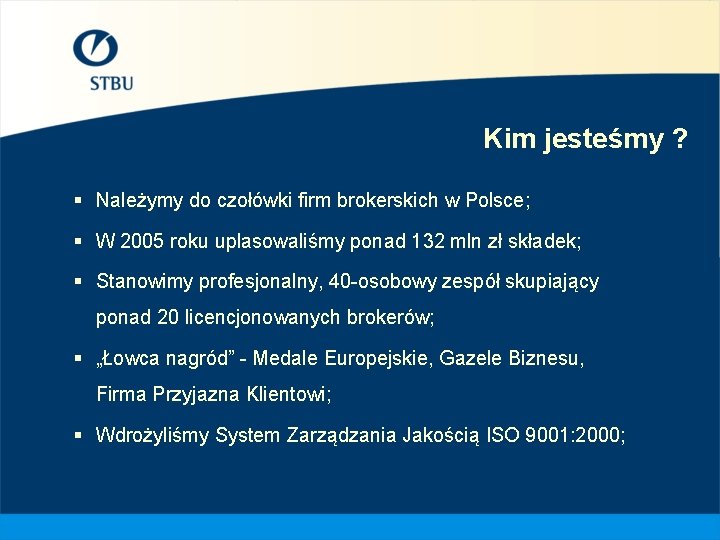 STBU

Kim jesteśmy ?

▪ Należymy do czołówki firm brokerskich w Polsce;

▪ W 2005 roku uplasowaliśmy ponad 132 mln zł składek;

▪ Stanowimy profesjonalny, 40-osobowy zespół skupiający ponad 20 licencjonowanych brokerów;

▪ „Łowca nagród” - Medale Europejskie, Gazele Biznesu, Firma Przyjazna Klientowi;

▪ Wdrożyliśmy System Zarządzania Jakością ISO 9001:2000;